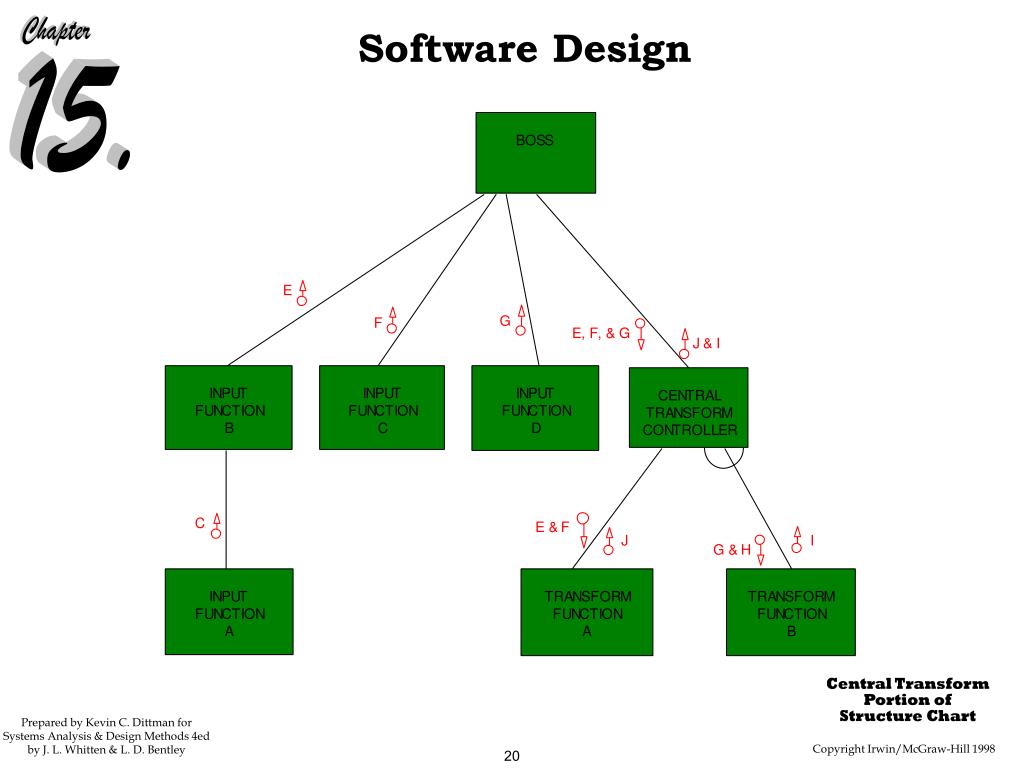 Chapter 15.

Software Design

BOSS

E

F

G

E, F, & G

J & I

INPUT FUNCTION B

INPUT FUNCTION C

INPUT FUNCTION D

CENTRAL TRANSFORM CONTROLLER

C

E & F

J

G & H

I

INPUT FUNCTION A

TRANSFORM FUNCTION A

TRANSFORM FUNCTION B

Central Transform Portion of Structure Chart

Prepared by Kevin C. Dittman for Systems Analysis & Design Methods 4ed by J. L. Whitten & L. D. Bentley

20

Copyright Irwin/McGraw-Hill 1998